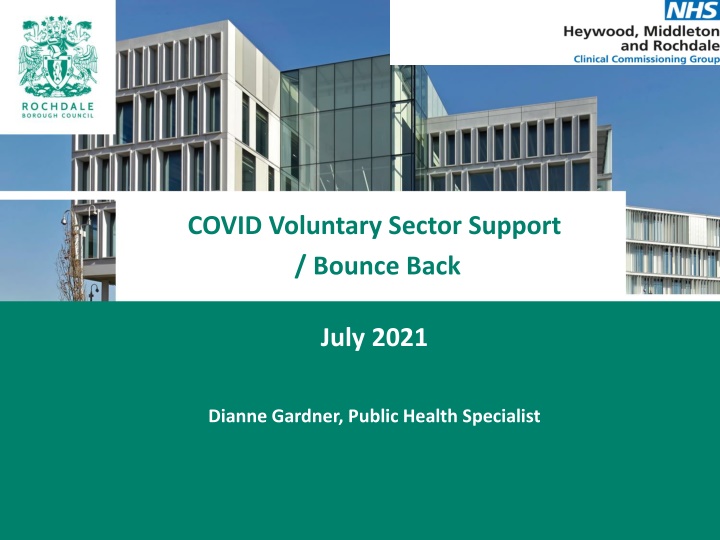 ROCHDALE
BOROUGH COUNCIL

NHS
Heywood, Middleton and Rochdale
Clinical Commissioning Group

COVID Voluntary Sector Support / Bounce Back

July 2021

Dianne Gardner, Public Health Specialist